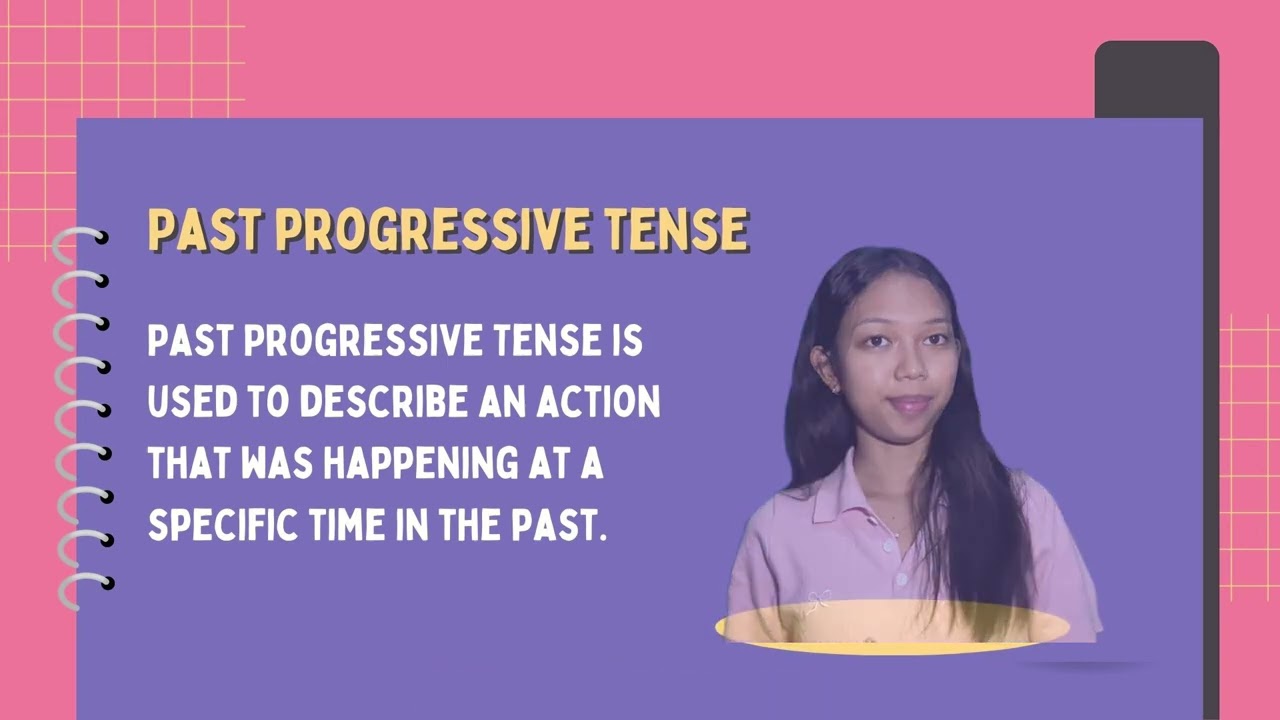 PAST PROGRESSIVE TENSE

PAST PROGRESSIVE TENSE IS USED TO DESCRIBE AN ACTION THAT WAS HAPPENING AT A SPECIFIC TIME IN THE PAST.